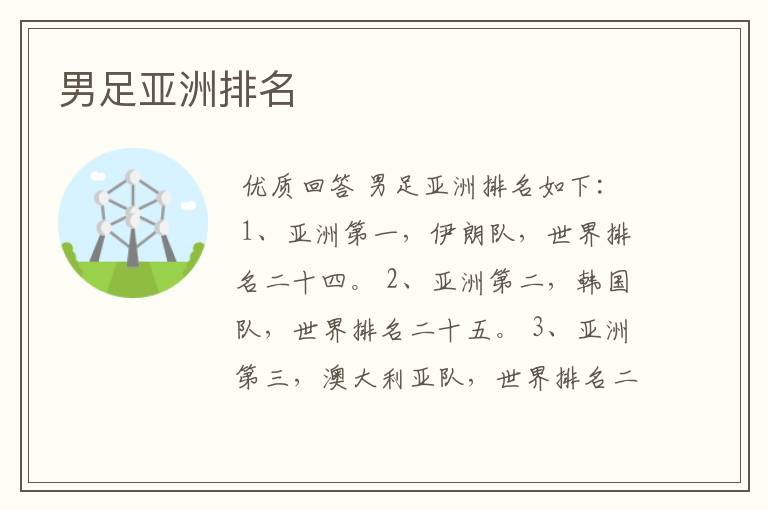 男足亚洲排名

优质回答 男足亚洲排名如下：1、亚洲第一，伊朗队，世界排名二十四。2、亚洲第二，韩国队，世界排名二十五。3、亚洲第三，澳大利亚队，世界排名二